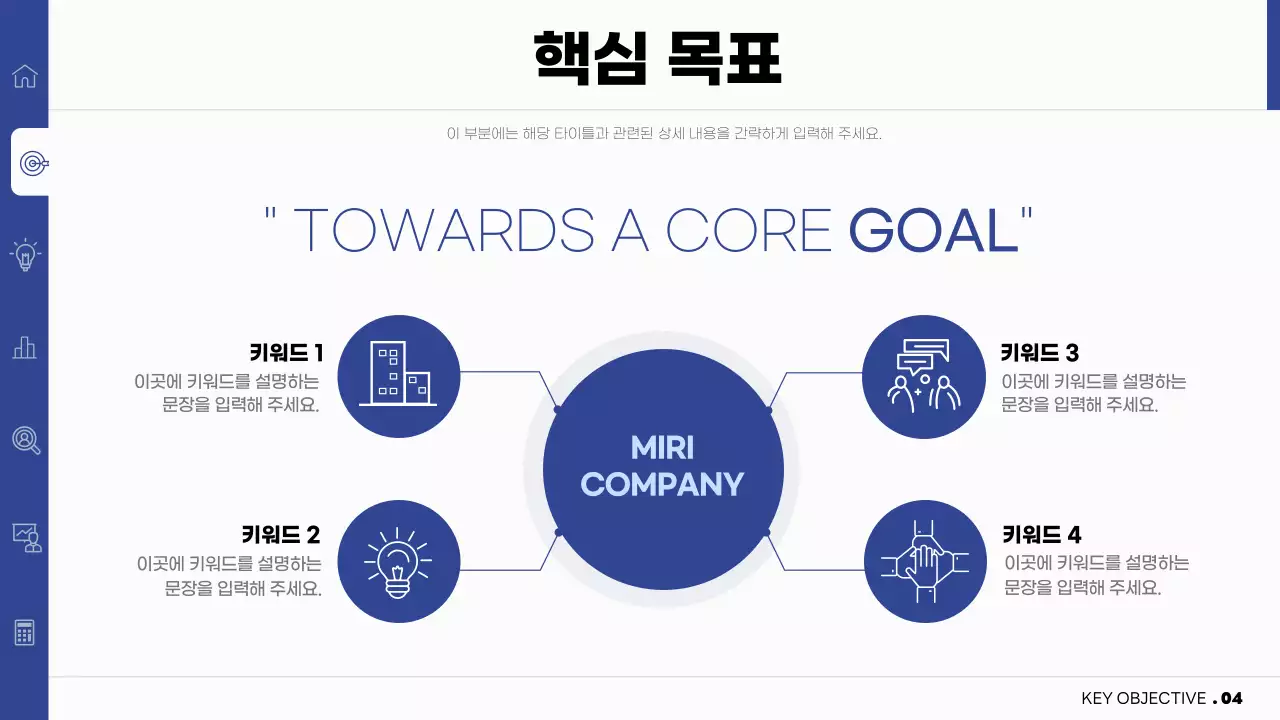 핵심 목표

이 부분에는 해당 타이틀과 관련된 상세 내용을 간략하게 입력해 주세요.

" TOWARDS A CORE GOAL"

키워드 1
이곳에 키워드를 설명하는 문장을 입력해 주세요.

키워드 2
이곳에 키워드를 설명하는 문장을 입력해 주세요.

MIRI COMPANY

키워드 3
이곳에 키워드를 설명하는 문장을 입력해 주세요.

키워드 4
이곳에 키워드를 설명하는 문장을 입력해 주세요.

KEY OBJECTIVE . 04